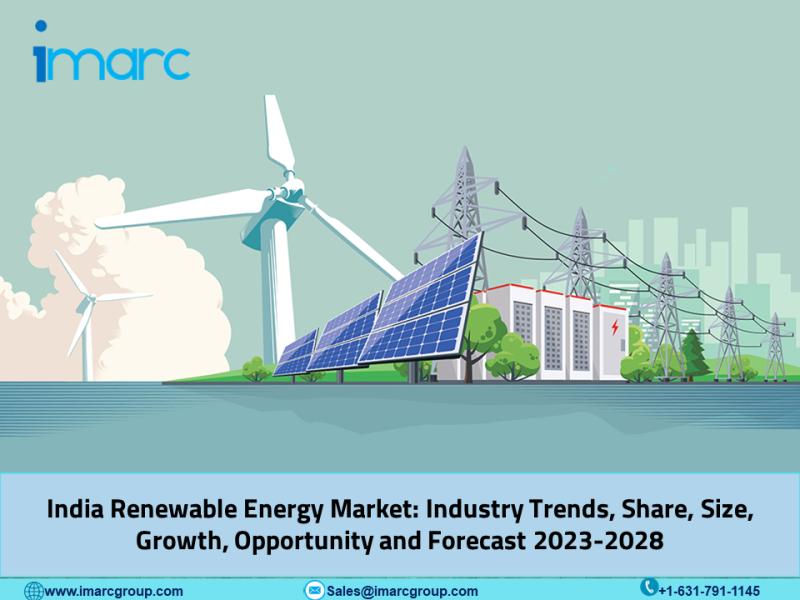 imarc

India Renewable Energy Market: Industry Trends, Share, Size, Growth, Opportunity and Forecast 2023-2028

www.imarcgroup.com Sales@imarcgroup.com +1-631-791-1145